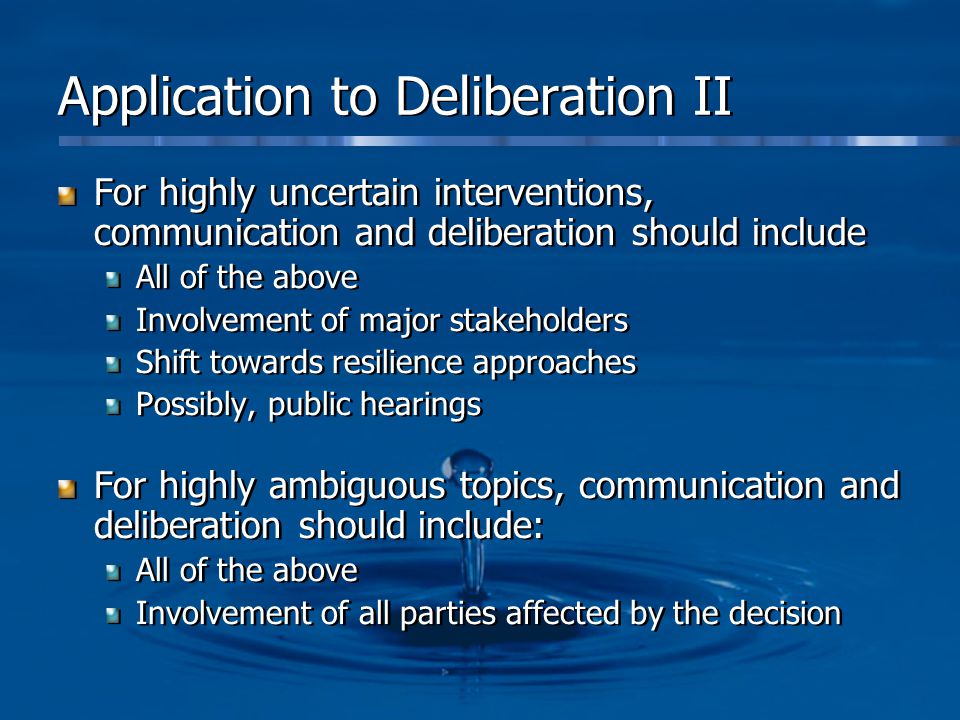 Application to Deliberation II

For highly uncertain interventions, communication and deliberation should include

All of the above

Involvement of major stakeholders

Shift towards resilience approaches

Possibly, public hearings

For highly ambiguous topics, communication and deliberation should include:

All of the above

Involvement of all parties affected by the decision